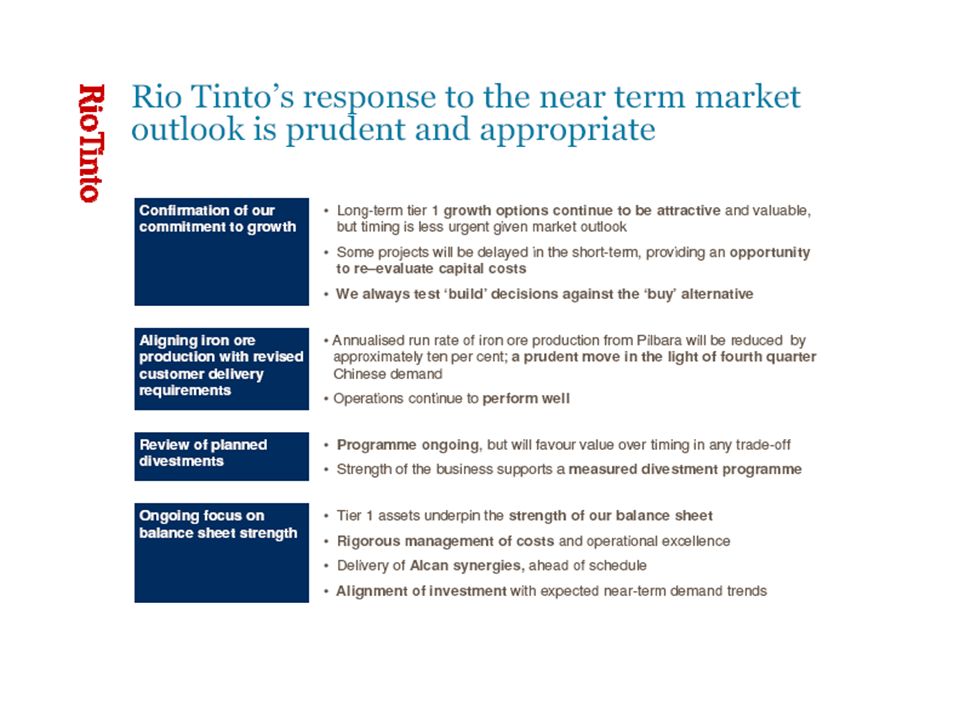 RioTinto

Rio Tinto's response to the near term market outlook is prudent and appropriate

Confirmation of our commitment to growth

• Long-term tier 1 growth options continue to be attractive and valuable, but timing is less urgent given market outlook

• Some projects will be delayed in the short-term, providing an opportunity to re–evaluate capital costs

• We always test 'build' decisions against the 'buy' alternative

Aligning iron ore production with revised customer delivery requirements

• Annualised run rate of iron ore production from Pilbara will be reduced by approximately ten per cent; a prudent move in the light of fourth quarter Chinese demand

• Operations continue to perform well

Review of planned divestments

• Programme ongoing, but will favour value over timing in any trade-off

• Strength of the business supports a measured divestment programme

Ongoing focus on balance sheet strength

• Tier 1 assets underpin the strength of our balance sheet

• Rigorous management of costs and operational excellence

• Delivery of Alcan synergies, ahead of schedule

• Alignment of investment with expected near-term demand trends